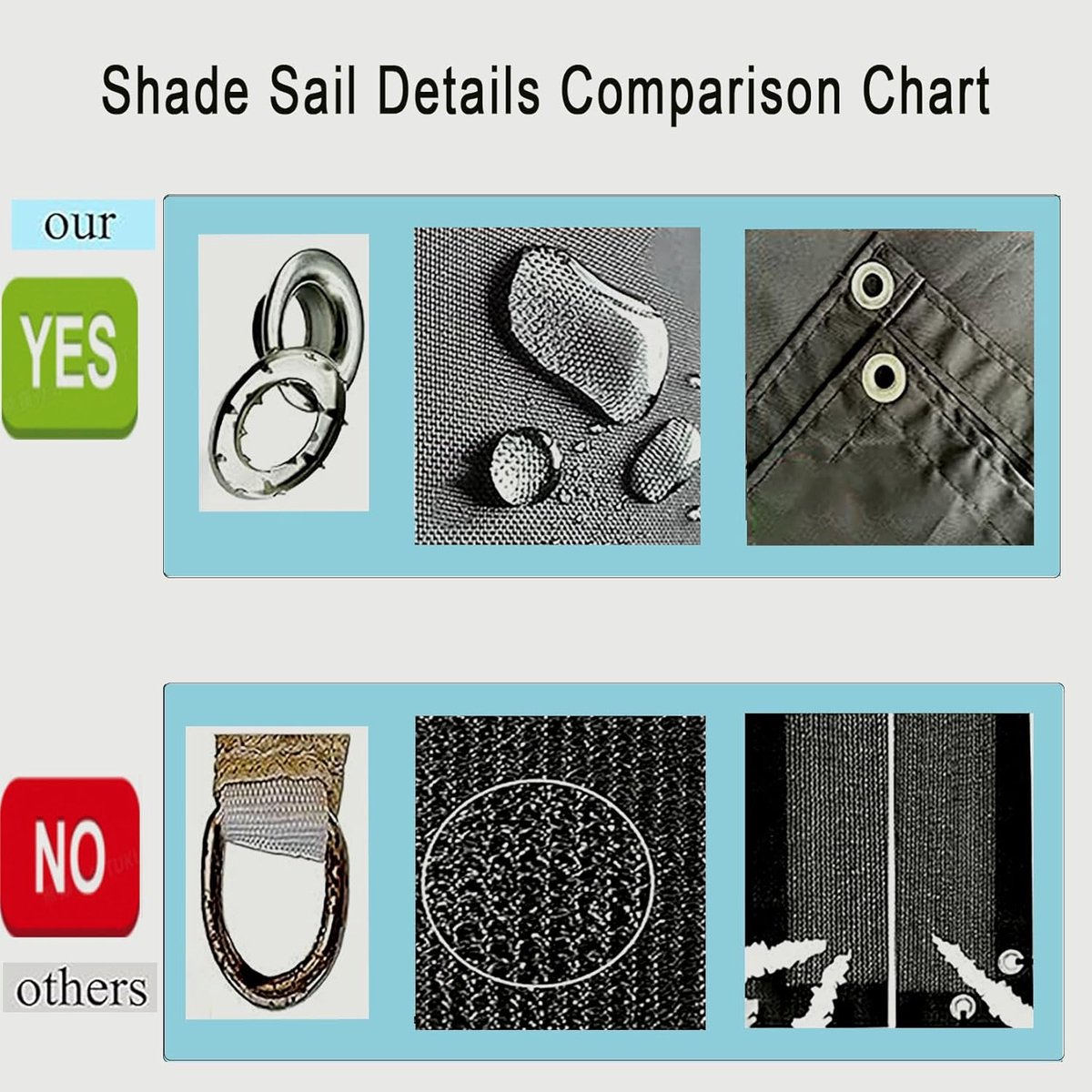 Shade Sail Details Comparison Chart

our

YES

NO

others